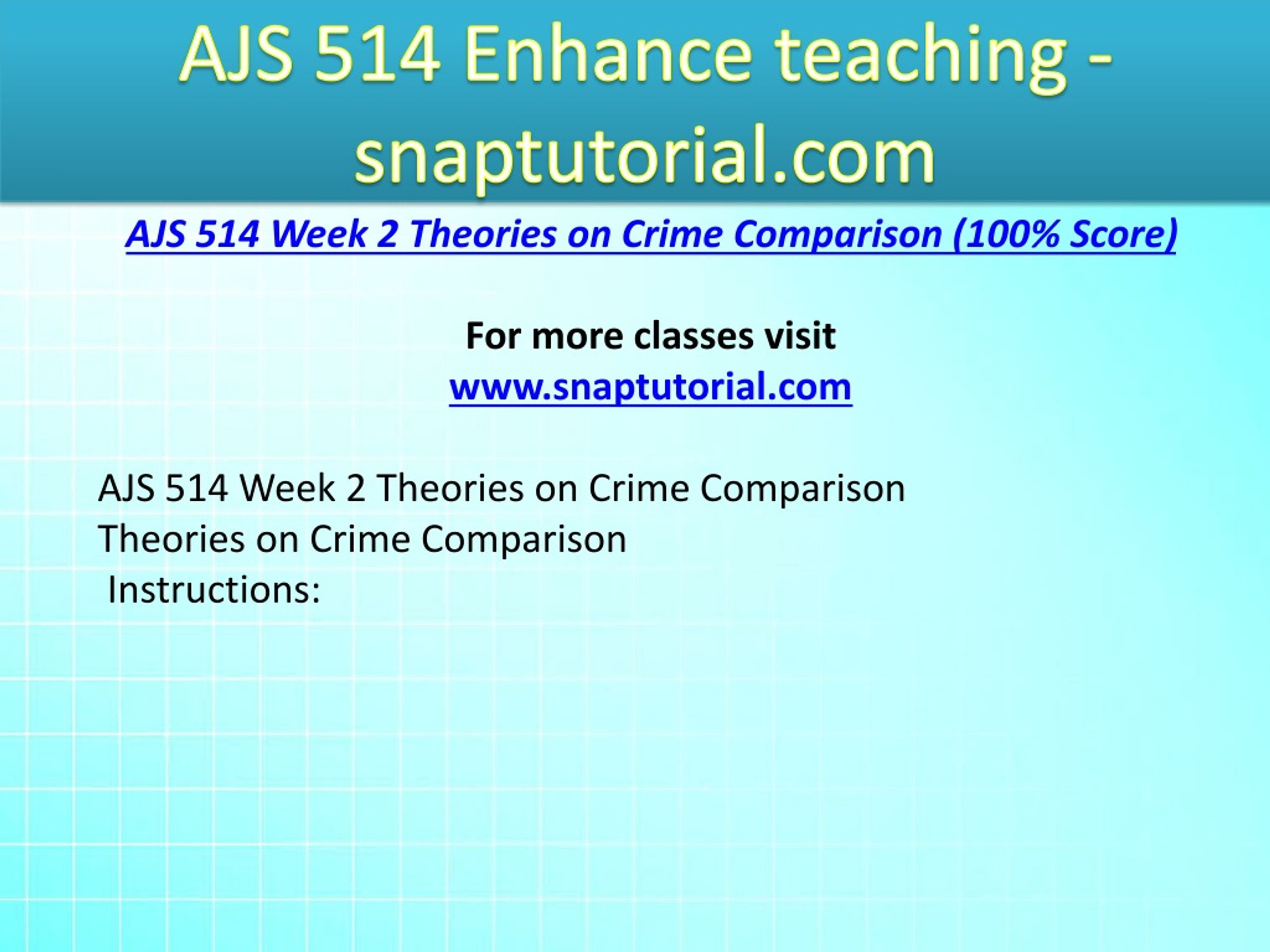 AJS 514 Enhance teaching - snaptutorial.com

AJS 514 Week 2 Theories on Crime Comparison (100% Score)

For more classes visit
www.snaptutorial.com

AJS 514 Week 2 Theories on Crime Comparison
Theories on Crime Comparison
Instructions: